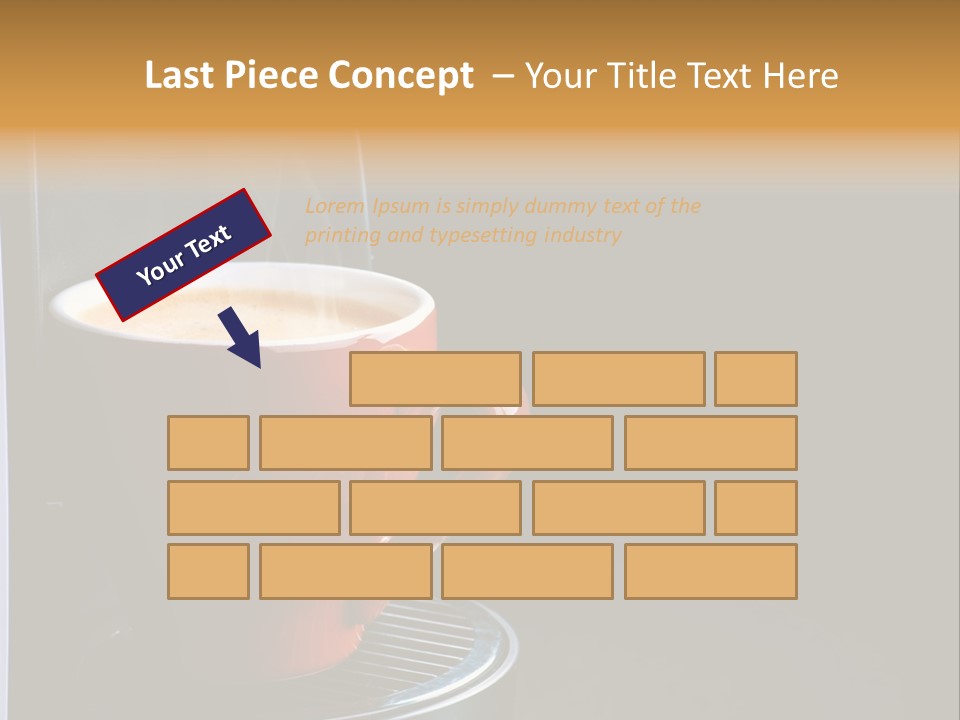 Last Piece Concept – Your Title Text Here

Your Text

Lorem Ipsum is simply dummy text of the printing and typesetting industry